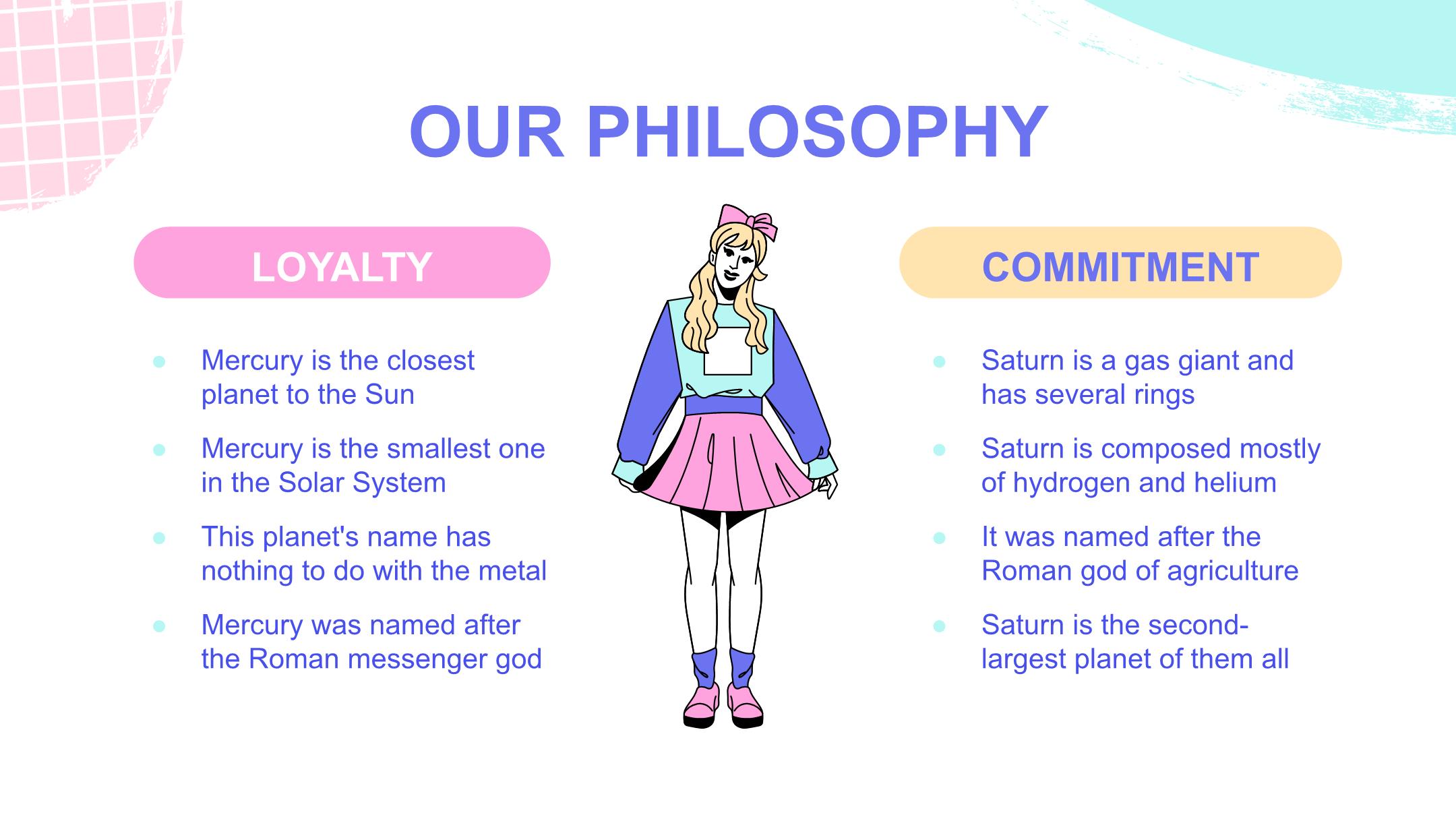 OUR PHILOSOPHY

LOYALTY

- Mercury is the closest planet to the Sun
- Mercury is the smallest one in the Solar System
- This planet's name has nothing to do with the metal
- Mercury was named after the Roman messenger god

COMMITMENT

- Saturn is a gas giant and has several rings
- Saturn is composed mostly of hydrogen and helium
- It was named after the Roman god of agriculture
- Saturn is the second-largest planet of them all